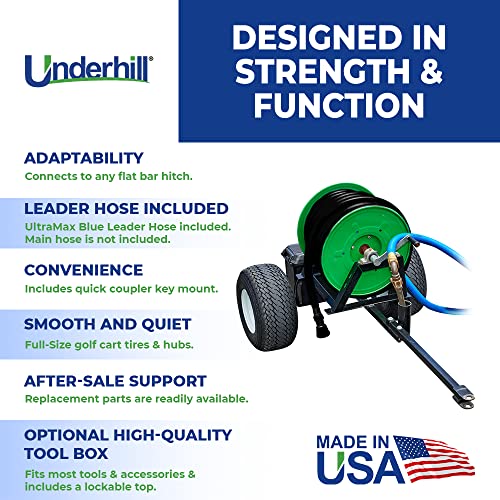 Underhill®

DESIGNED IN STRENGTH & FUNCTION

ADAPTABILITY
Connects to any flat bar hitch.

LEADER HOSE INCLUDED
UltraMax Blue Leader Hose included. Main hose is not included.

CONVENIENCE
Includes quick coupler key mount.

SMOOTH AND QUIET
Full-Size golf cart tires & hubs.

AFTER-SALE SUPPORT
Replacement parts are readily available.

OPTIONAL HIGH-QUALITY TOOL BOX
Fits most tools & accessories & includes a lockable top.

MADE IN USA